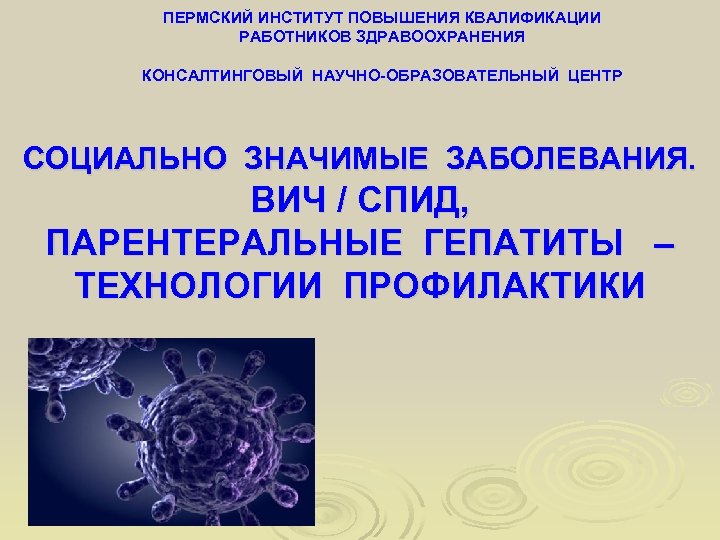 ПЕРМСКИЙ ИНСТИТУТ ПОВЫШЕНИЯ КВАЛИФИКАЦИИ РАБОТНИКОВ ЗДРАВООХРАНЕНИЯ

КОНСАЛТИНГОВЫЙ НАУЧНО-ОБРАЗОВАТЕЛЬНЫЙ ЦЕНТР

СОЦИАЛЬНО ЗНАЧИМЫЕ ЗАБОЛЕВАНИЯ. ВИЧ / СПИД, ПАРЕНТЕРАЛЬНЫЕ ГЕПАТИТЫ – ТЕХНОЛОГИИ ПРОФИЛАКТИКИ